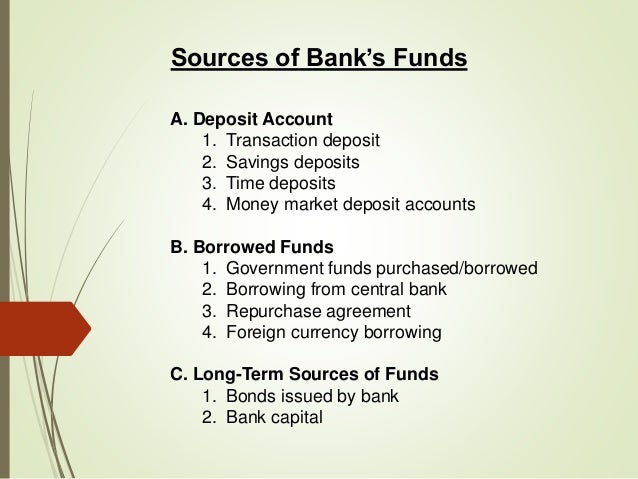 Sources of Bank's Funds

A. Deposit Account
1. Transaction deposit
2. Savings deposits
3. Time deposits
4. Money market deposit accounts

B. Borrowed Funds
1. Government funds purchased/borrowed
2. Borrowing from central bank
3. Repurchase agreement
4. Foreign currency borrowing

C. Long-Term Sources of Funds
1. Bonds issued by bank
2. Bank capital